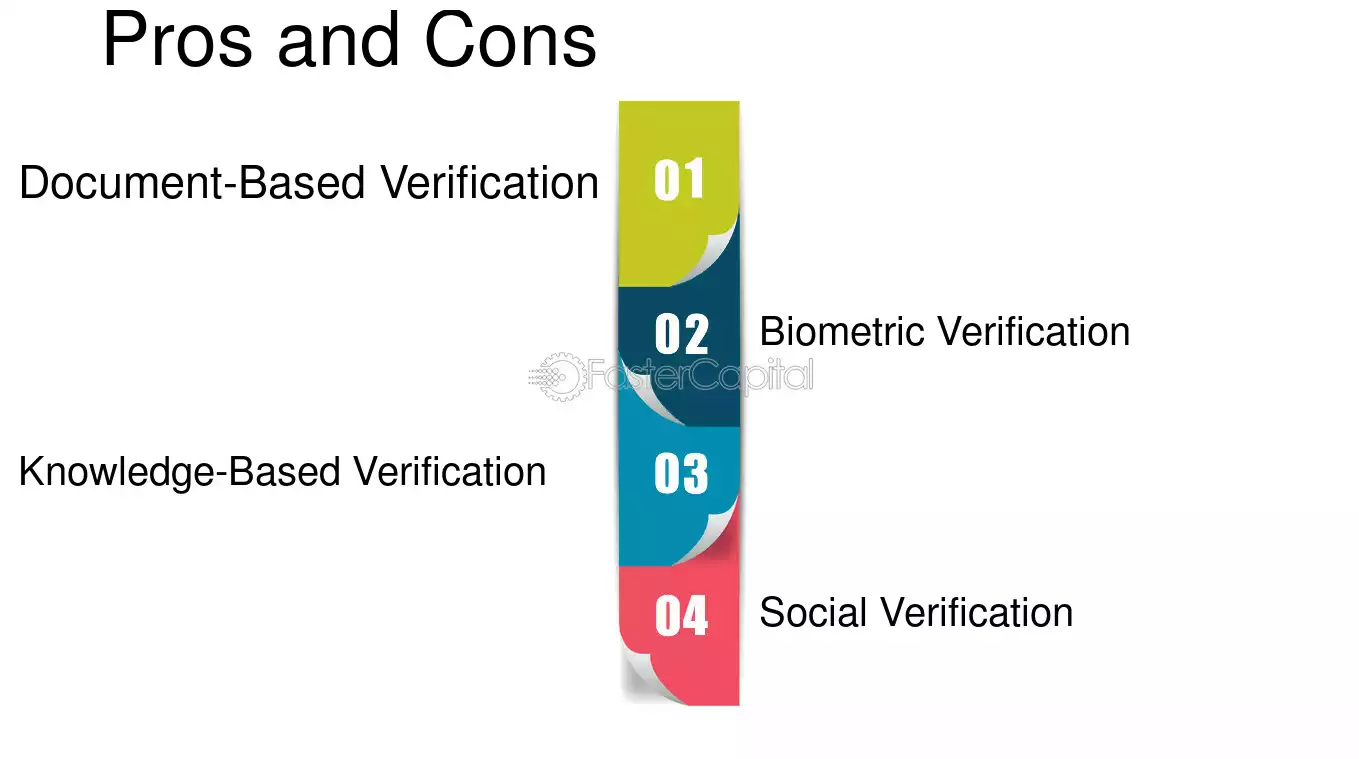 Pros and Cons

Document-Based Verification

01

02

Biometric Verification

Knowledge-Based Verification

03

04

Social Verification

FasterCapital